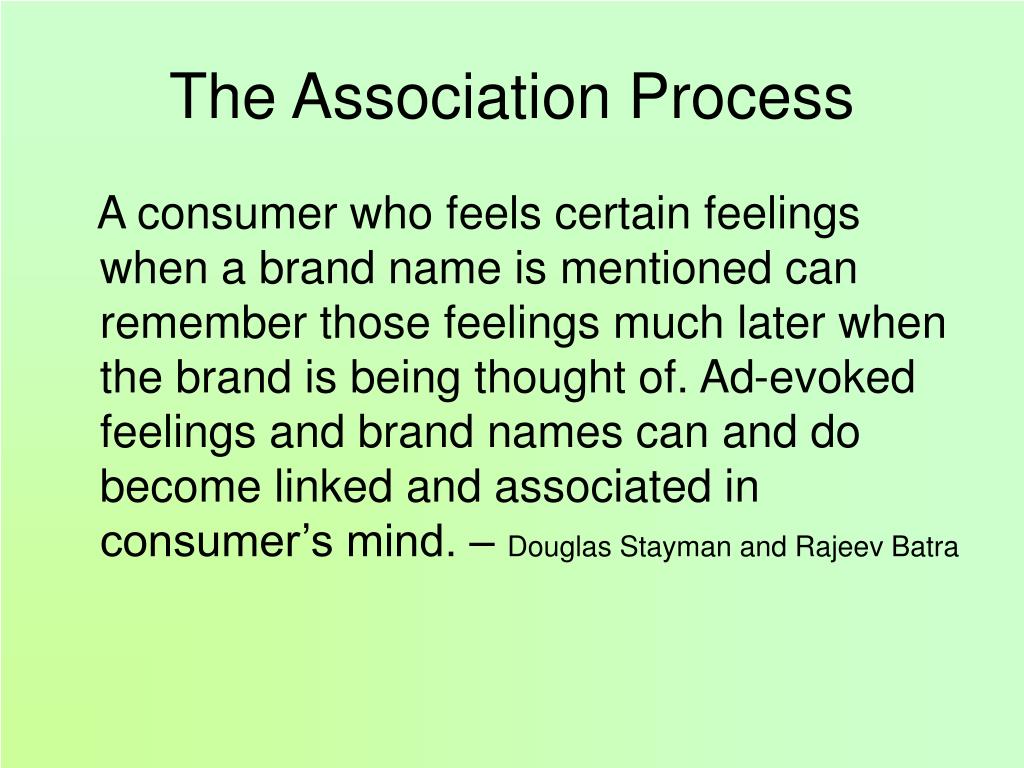 The Association Process

A consumer who feels certain feelings when a brand name is mentioned can remember those feelings much later when the brand is being thought of. Ad-evoked feelings and brand names can and do become linked and associated in consumer’s mind. – Douglas Stayman and Rajeev Batra